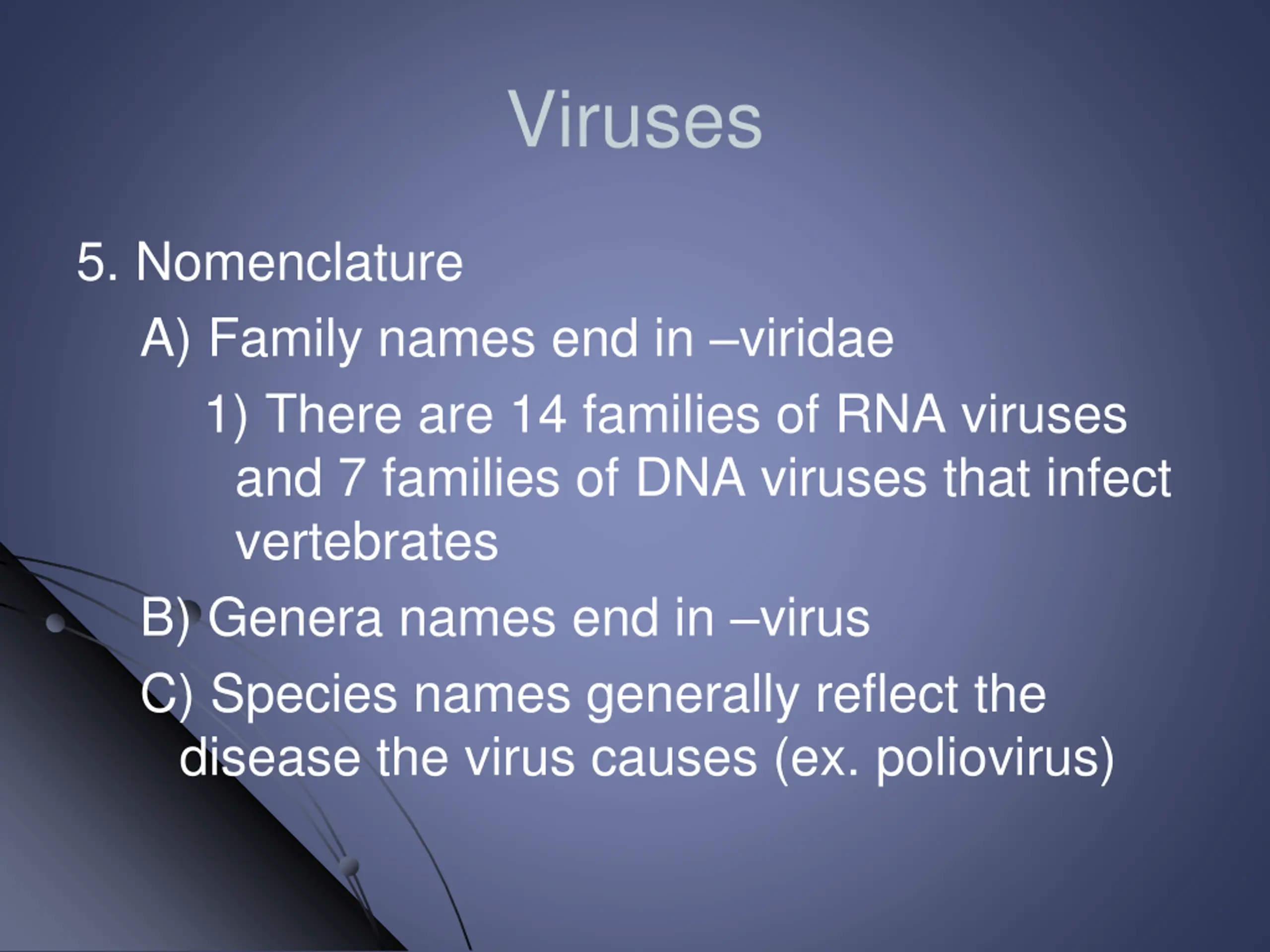 Viruses

5. Nomenclature

A) Family names end in –viridae

1) There are 14 families of RNA viruses and 7 families of DNA viruses that infect vertebrates

B) Genera names end in –virus

C) Species names generally reflect the disease the virus causes (ex. poliovirus)